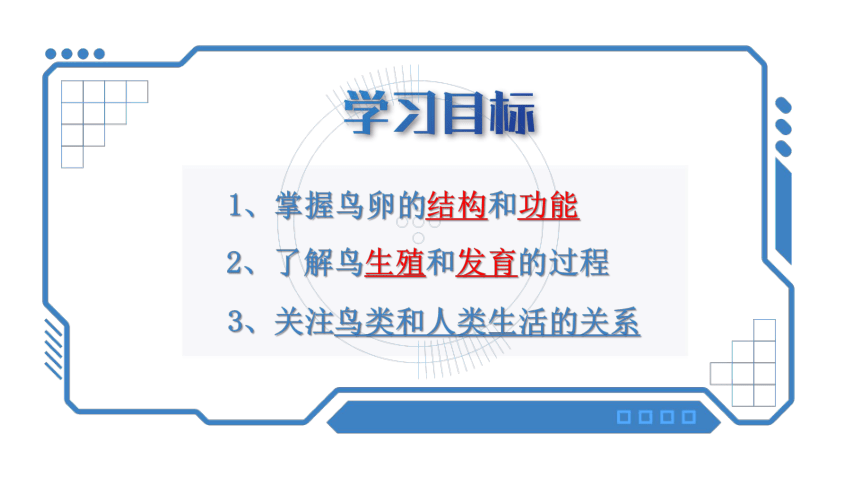 学习目标

1、掌握鸟卵的结构和功能

2、了解鸟生殖和发育的过程

3、关注鸟类和人类生活的关系